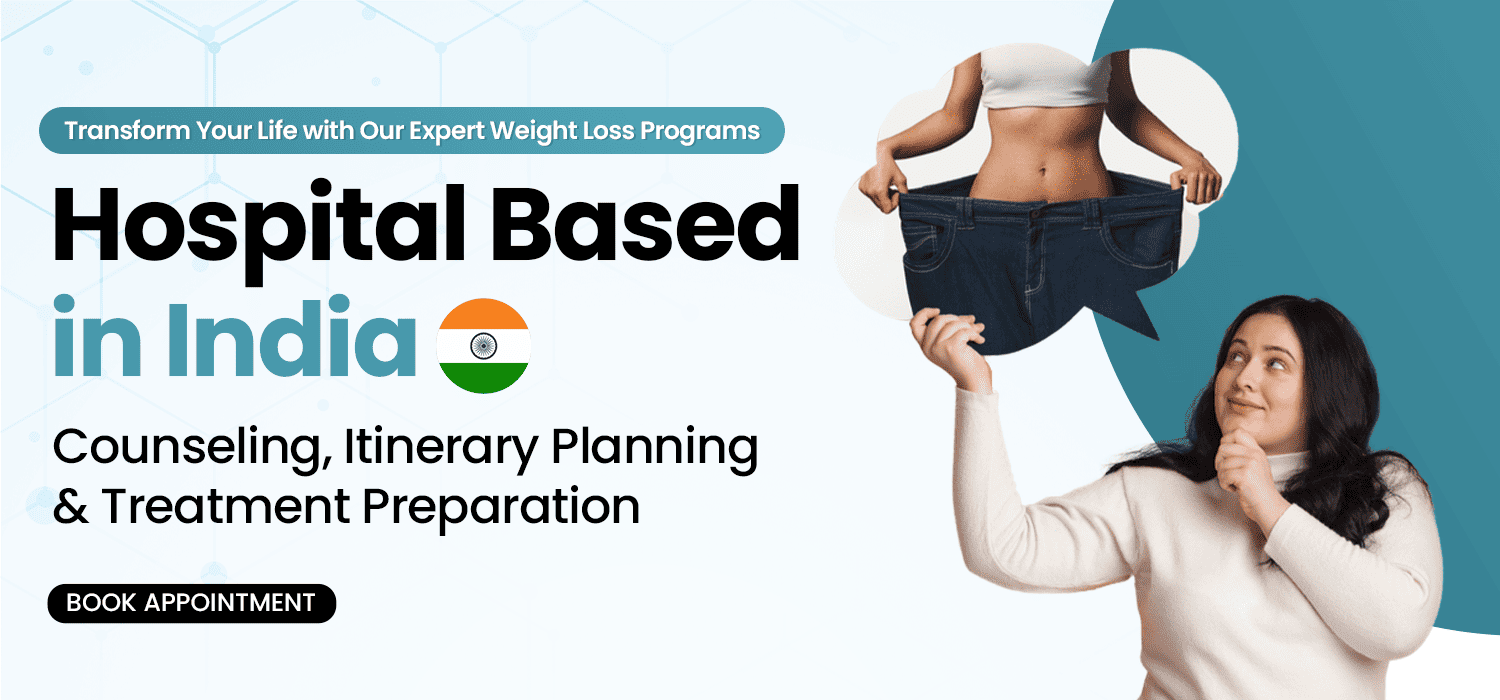 Transform Your Life with Our Expert Weight Loss Programs

Hospital Based in India

Counseling, Itinerary Planning & Treatment Preparation

BOOK APPOINTMENT